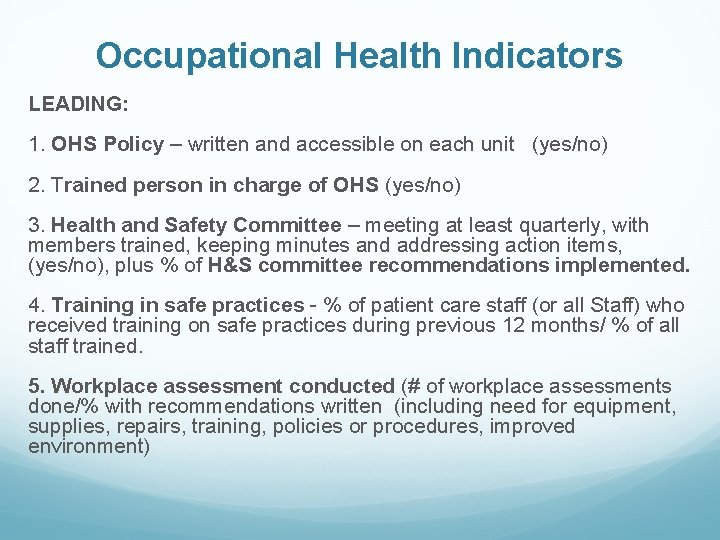 Occupational Health Indicators

LEADING:

1. OHS Policy – written and accessible on each unit (yes/no)

2. Trained person in charge of OHS (yes/no)

3. Health and Safety Committee – meeting at least quarterly, with members trained, keeping minutes and addressing action items, (yes/no), plus % of H&S committee recommendations implemented.

4. Training in safe practices - % of patient care staff (or all Staff) who received training on safe practices during previous 12 months/ % of all staff trained.

5. Workplace assessment conducted (# of workplace assessments done/% with recommendations written (including need for equipment, supplies, repairs, training, policies or procedures, improved environment)